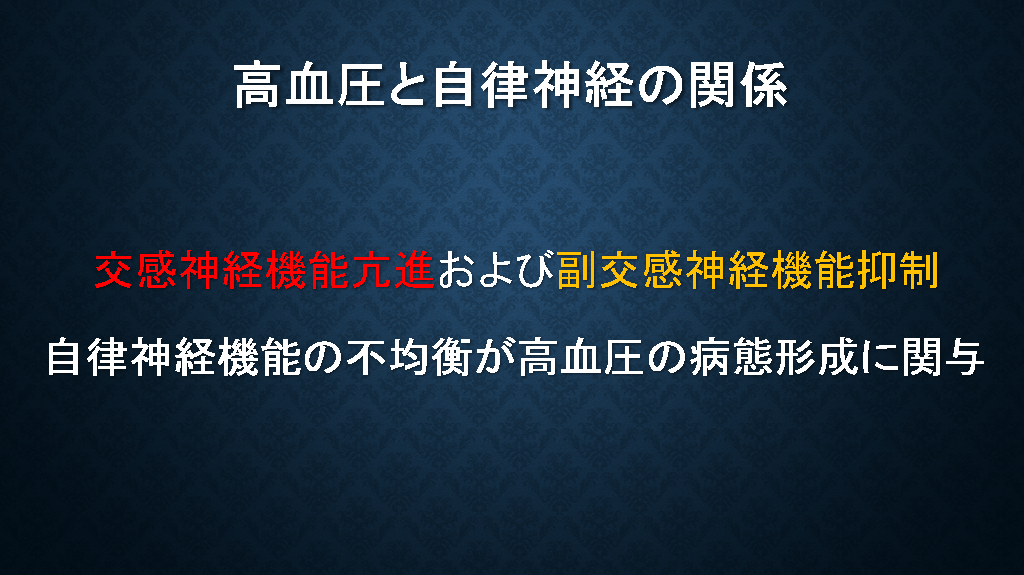 高血圧と自律神経の関係

交感神経機能亢進および副交感神経機能抑制

自律神経機能の不均衡が高血圧の病態形成に関与